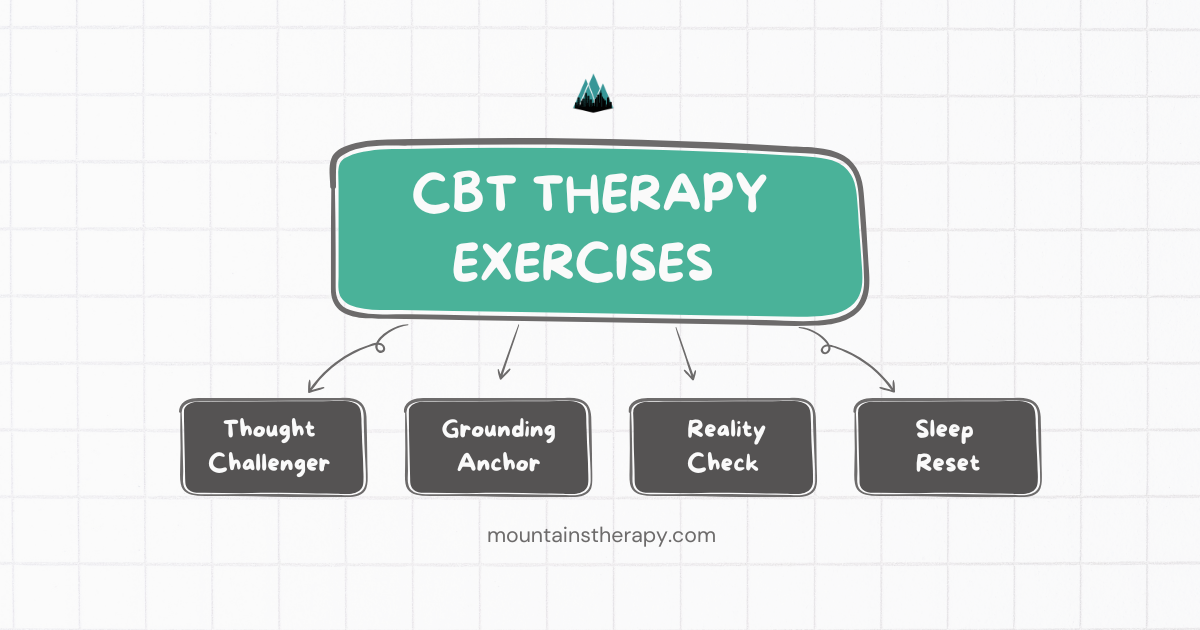 CBT THERAPY EXERCISES

Thought Challenger

Grounding Anchor

Reality Check

Sleep Reset

mountainstherapy.com